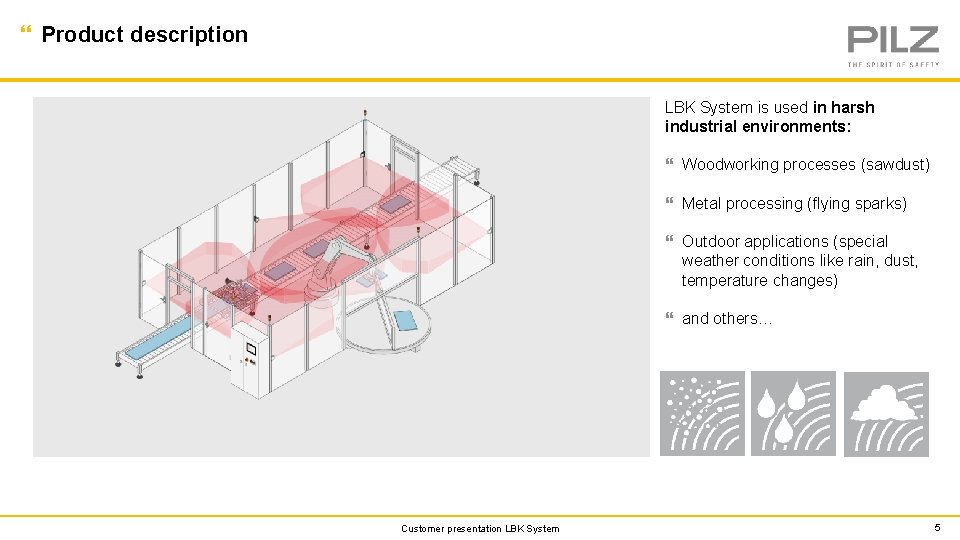 Product description

PILZ
THE SPIRIT OF SAFETY

LBK System is used in harsh industrial environments:

Woodworking processes (sawdust)

Metal processing (flying sparks)

Outdoor applications (special weather conditions like rain, dust, temperature changes)

and others…

Customer presentation LBK System

5